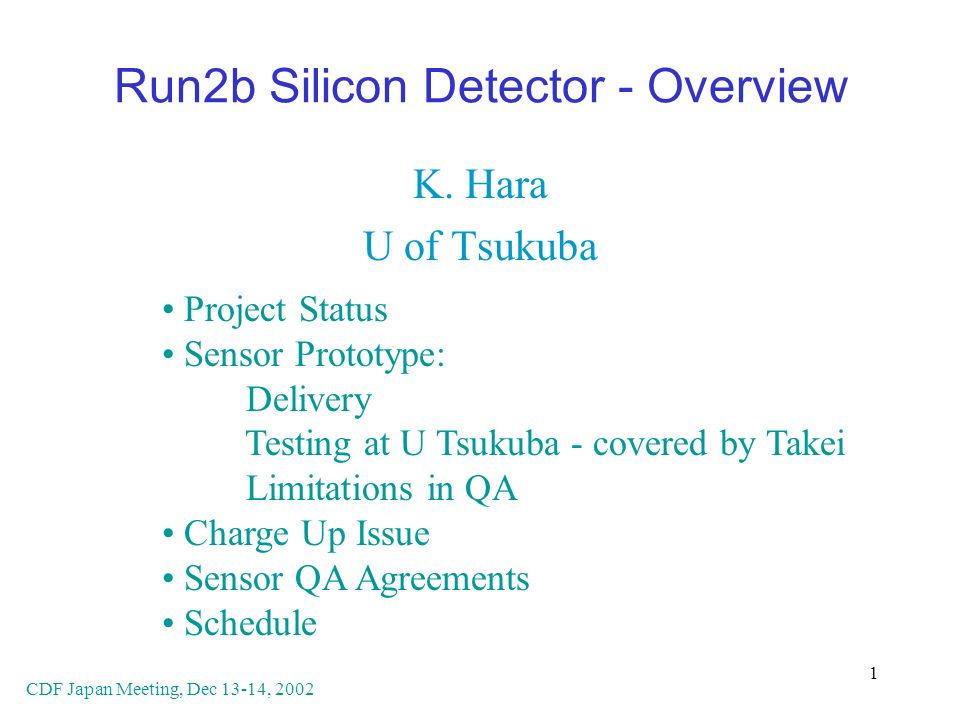 Run2b Silicon Detector - Overview

K. Hara
U of Tsukuba

• Project Status
• Sensor Prototype:
Delivery
Testing at U Tsukuba - covered by Takei
Limitations in QA
• Charge Up Issue
• Sensor QA Agreements
• Schedule

1

CDF Japan Meeting, Dec 13-14, 2002